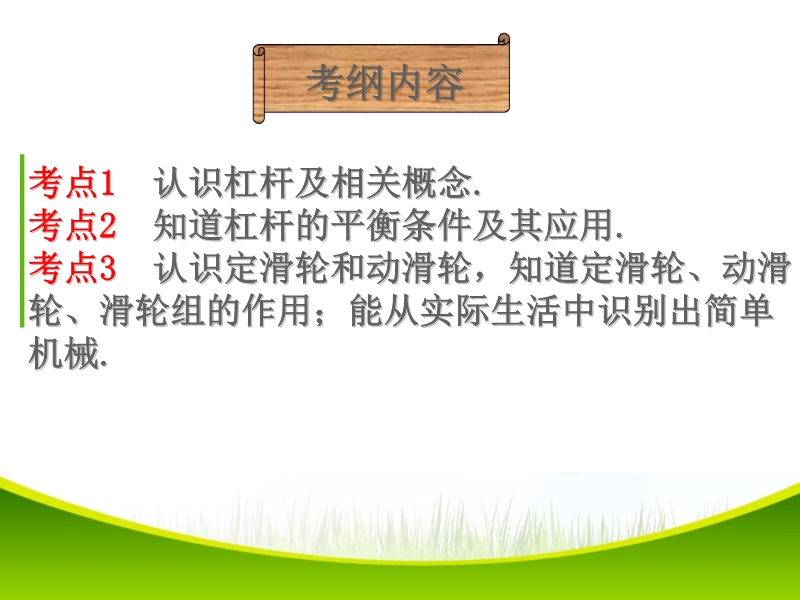 考纲内容

考点1　认识杠杆及相关概念.
考点2　知道杠杆的平衡条件及其应用.
考点3　认识定滑轮和动滑轮，知道定滑轮、动滑轮、滑轮组的作用；能从实际生活中识别出简单机械.